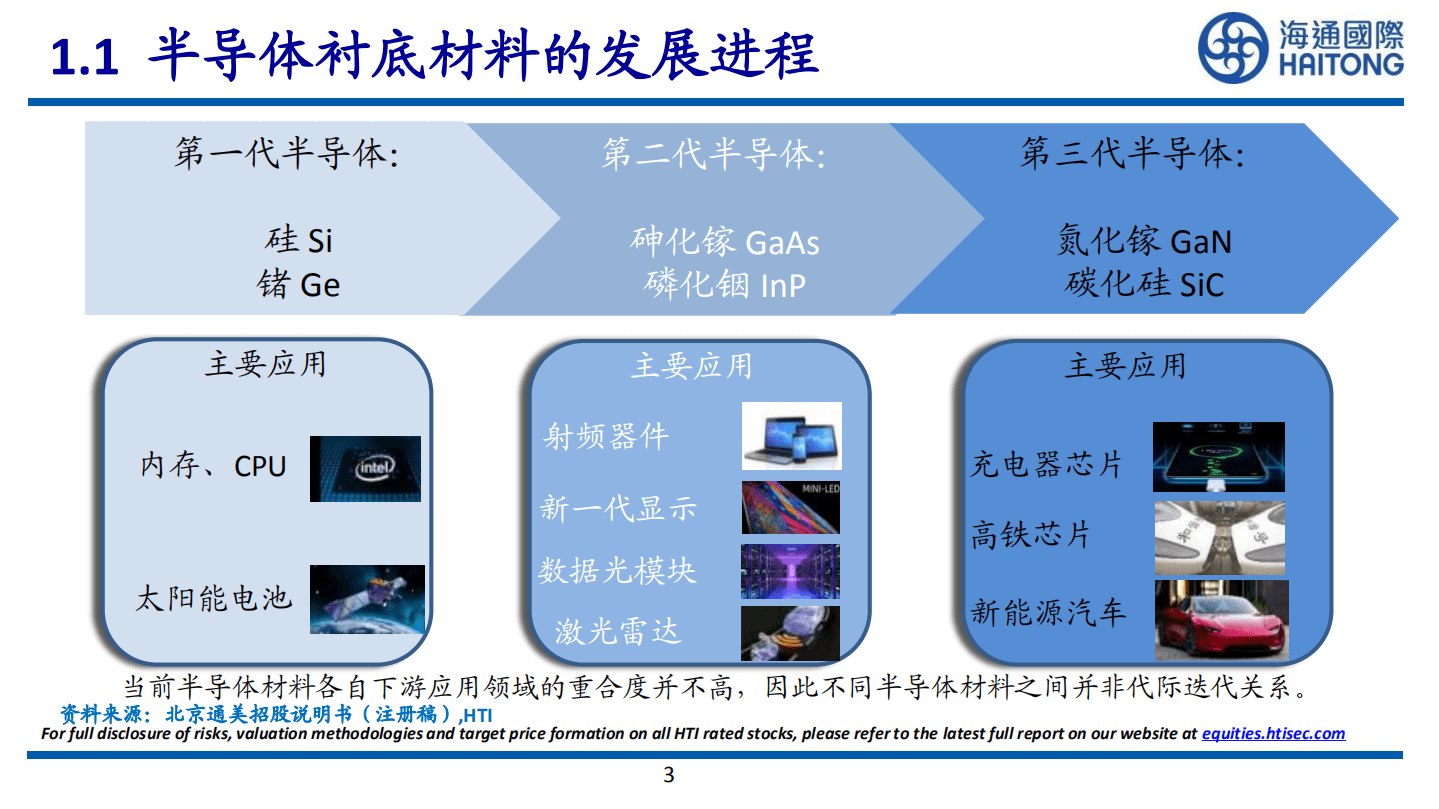 1.1 半导体衬底材料的发展进程

海通國際
HAITONG

第一代半导体:

硅 Si
锗 Ge

第二代半导体:

砷化镓 GaAs
磷化铟 InP

第三代半导体:

氮化镓 GaN
碳化硅 SiC

主要应用

内存、CPU

intel

太阳能电池

主要应用

射频器件

新一代显示

MINI-LED

数据光模块

激光雷达

主要应用

充电器芯片

高铁芯片

新能源汽车

当前半导体材料各自下游应用领域的重合度并不高，因此不同半导体材料之间并非代际迭代关系。

资料来源：北京通美招股说明书（注册稿）,HTI

For full disclosure of risks, valuation methodologies and target price formation on all HTI rated stocks, please refer to the latest full report on our website at equities.htisec.com

3